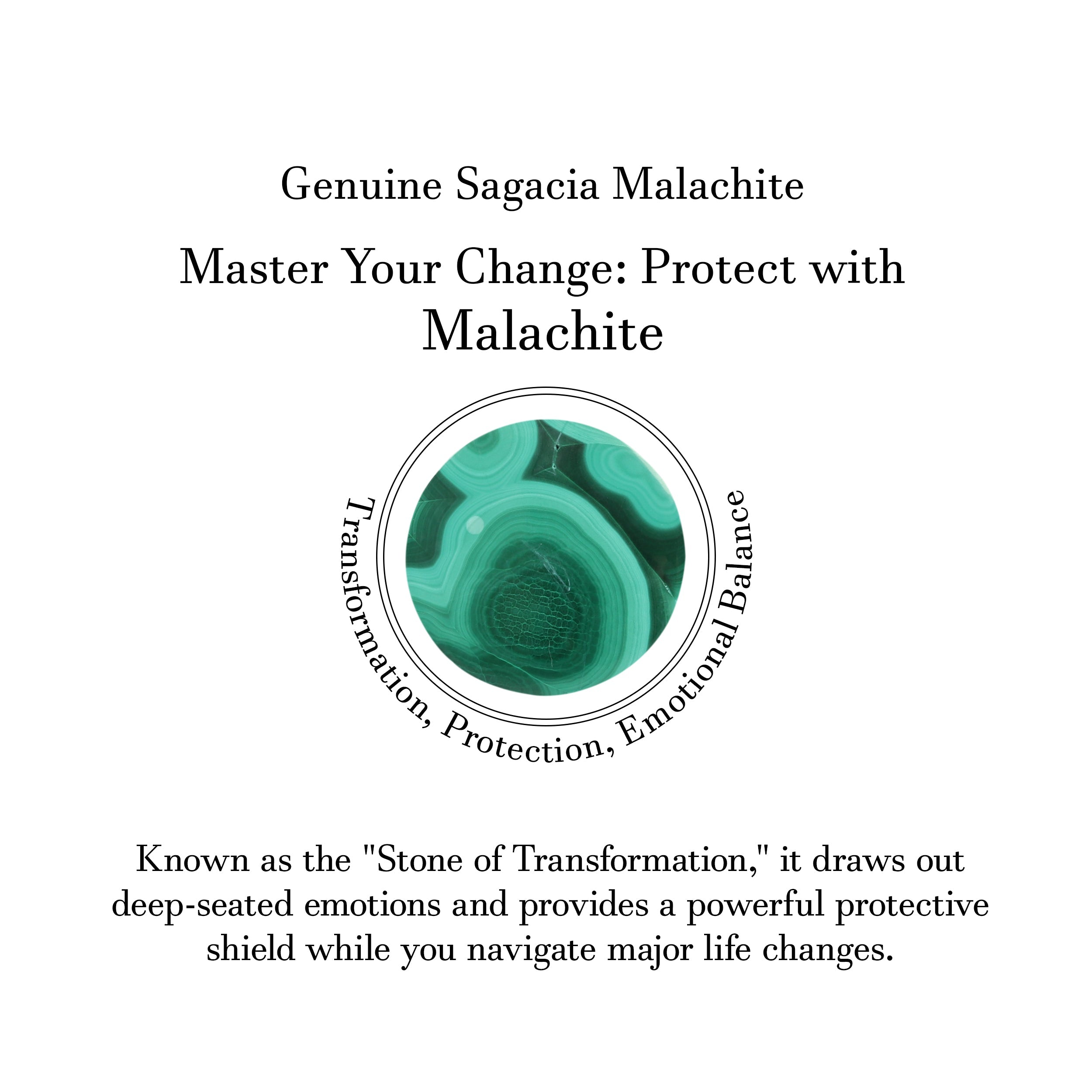 Genuine Sagacia Malachite

Master Your Change: Protect with Malachite

Transformation, Protection, Emotional Balance

Known as the "Stone of Transformation," it draws out deep-seated emotions and provides a powerful protective shield while you navigate major life changes.